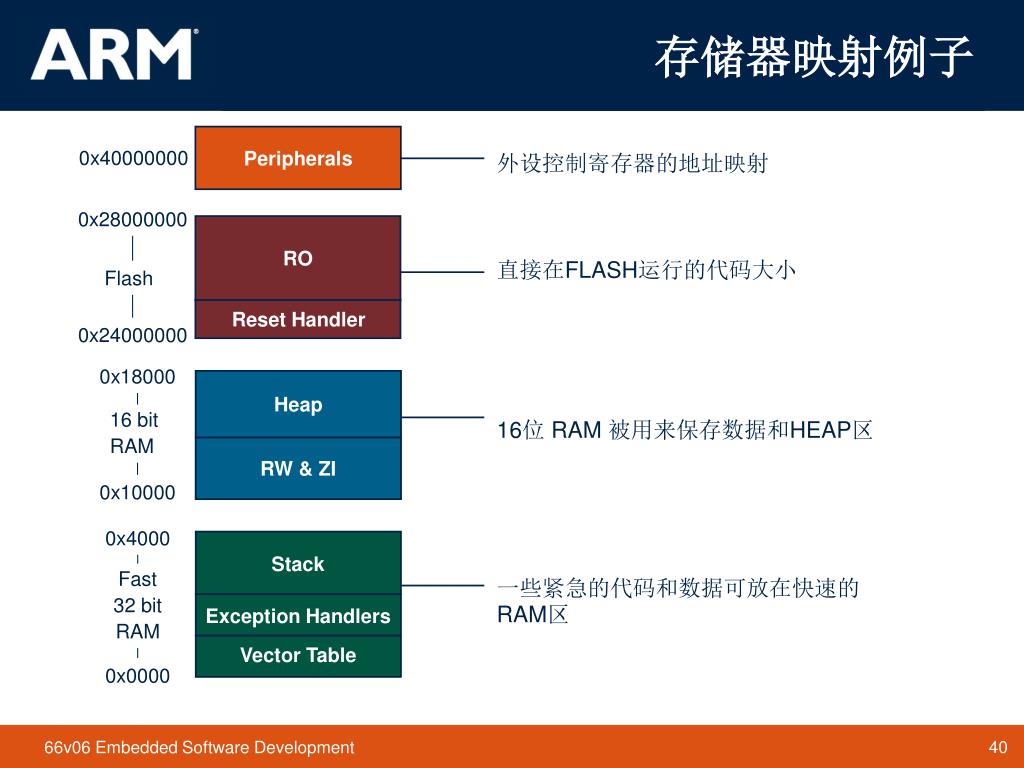 ARM

存储器映射例子

0x40000000
Peripherals
外设控制寄存器的地址映射

0x28000000
Flash
0x24000000
RO
Reset Handler
直接在FLASH运行的代码大小

0x18000
16 bit RAM
0x10000
Heap
RW & ZI
16位 RAM 被用来保存数据和HEAP区

0x4000
Fast 32 bit RAM
0x0000
Stack
Exception Handlers
Vector Table
一些紧急的代码和数据可放在快速的RAM区

66v06 Embedded Software Development
40